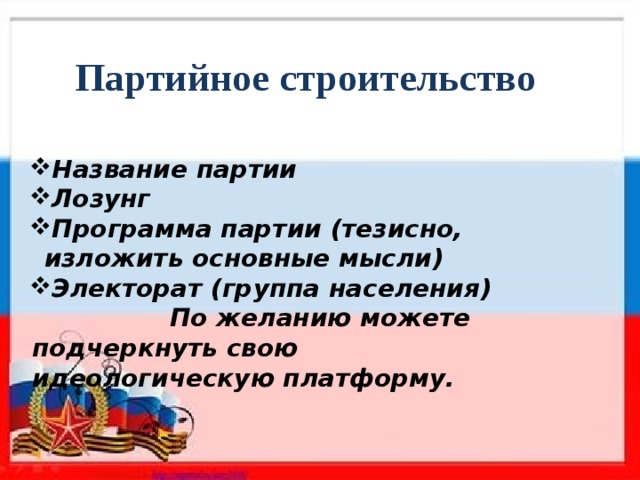 Партийное строительство

❖Название партии
❖Лозунг
❖Программа партии (тезисно, изложить основные мысли)
❖Электорат (группа населения)

По желанию можете подчеркнуть свою идеологическую платформу.